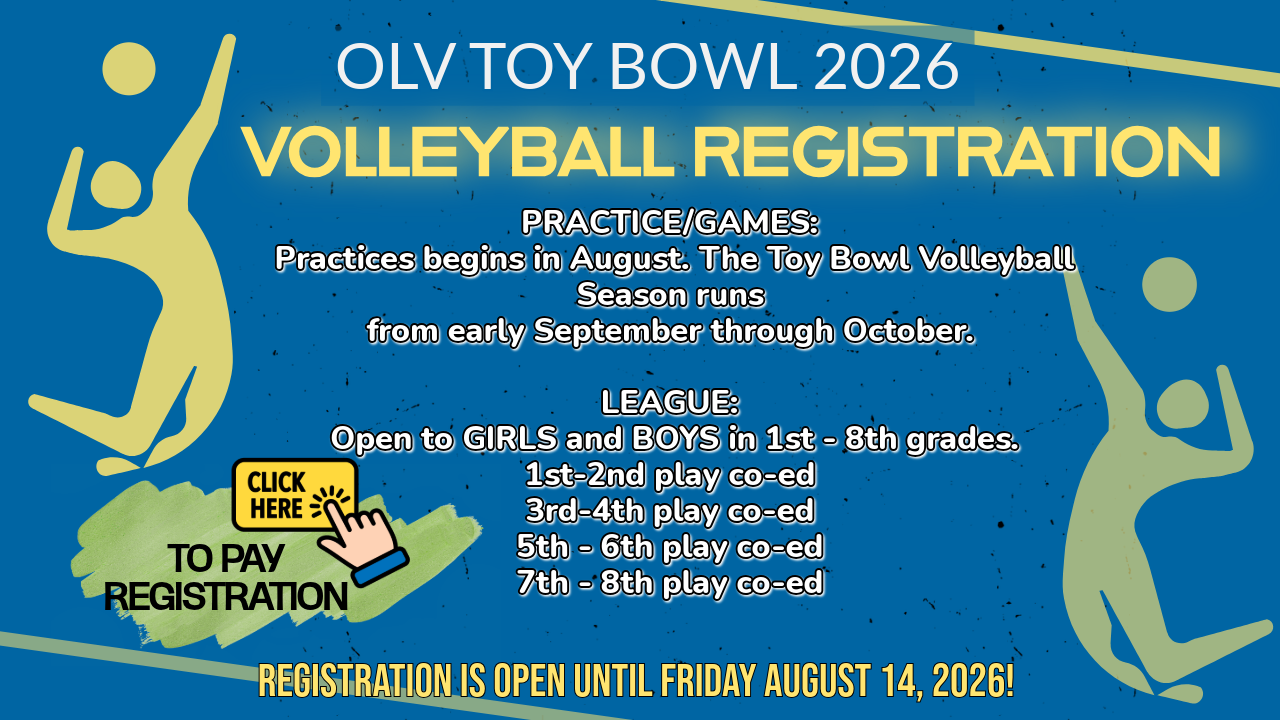 OLV TOY BOWL 2026

VOLLEYBALL REGISTRATION

PRACTICE/GAMES:
Practices begins in August. The Toy Bowl Volleyball Season runs
from early September through October.

LEAGUE:
Open to GIRLS and BOYS in 1st - 8th grades.
1st-2nd play co-ed
3rd-4th play co-ed
5th - 6th play co-ed
7th - 8th play co-ed

CLICK HERE

TO PAY REGISTRATION

REGISTRATION IS OPEN UNTIL FRIDAY AUGUST 14, 2026!